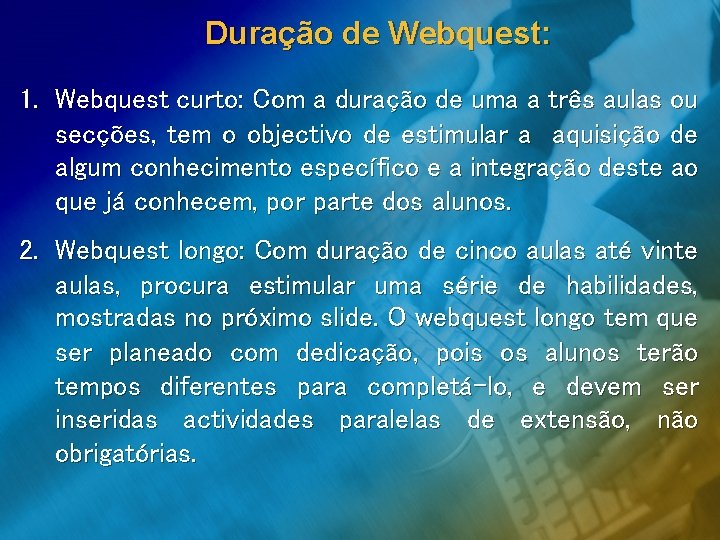 Duração de Webquest:

1. Webquest curto: Com a duração de uma a três aulas ou secções, tem o objectivo de estimular a aquisição de algum conhecimento específico e a integração deste ao que já conhecem, por parte dos alunos.

2. Webquest longo: Com duração de cinco aulas até vinte aulas, procura estimular uma série de habilidades, mostradas no próximo slide. O webquest longo tem que ser planeado com dedicação, pois os alunos terão tempos diferentes para completá-lo, e devem ser inseridas actividades paralelas de extensão, não obrigatórias.